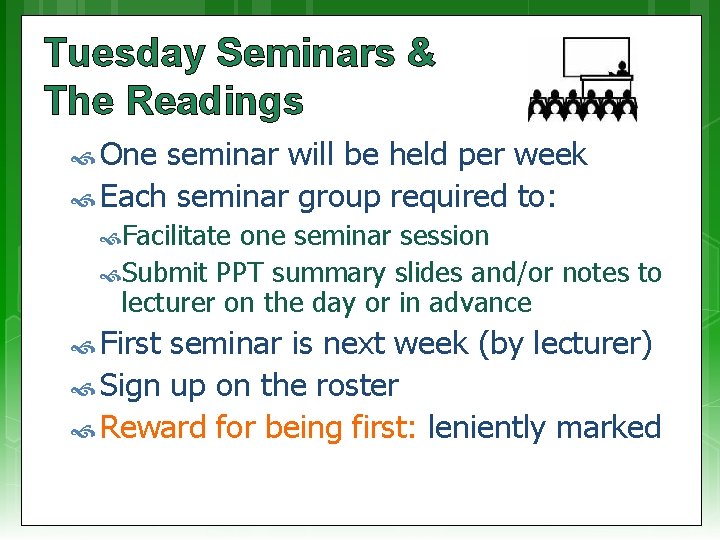 Tuesday Seminars & The Readings

One seminar will be held per week

Each seminar group required to:

Facilitate one seminar session

Submit PPT summary slides and/or notes to lecturer on the day or in advance

First seminar is next week (by lecturer)

Sign up on the roster

Reward for being first: leniently marked